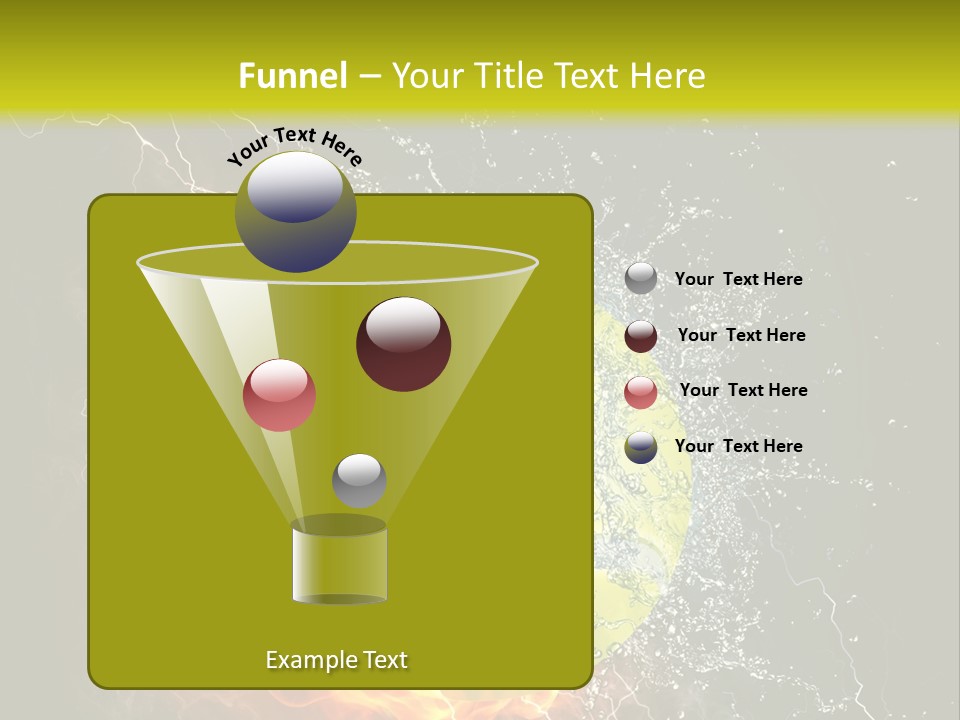 Funnel – Your Title Text Here

Your Text Here

Your Text Here

Your Text Here

Your Text Here

Your Text Here

Example Text